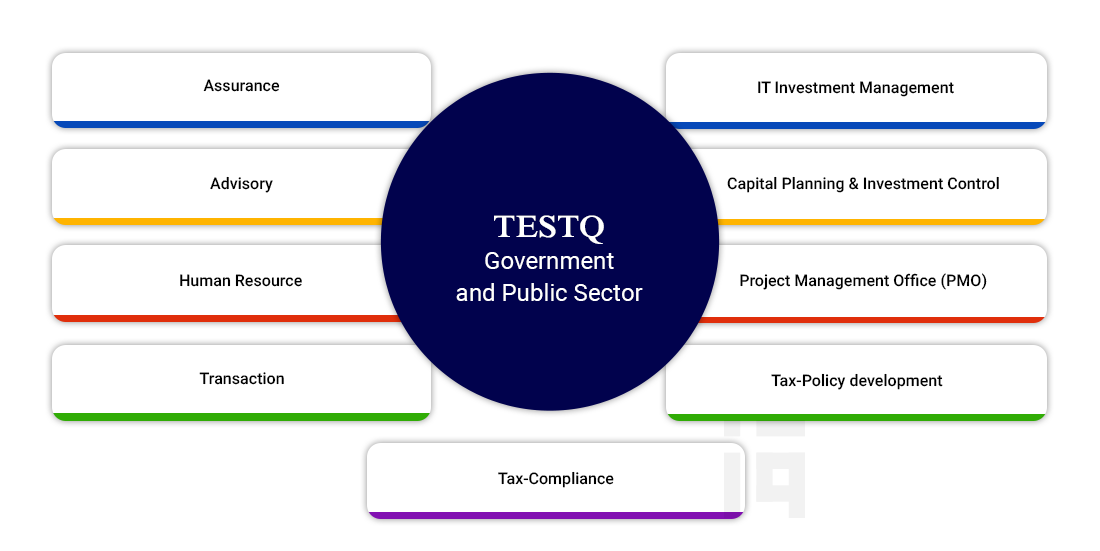 Assurance

Advisory

Human Resource

Transaction

TESTQ
Government and Public Sector

IT Investment Management

Capital Planning & Investment Control

Project Management Office (PMO)

Tax-Policy development

Tax-Compliance